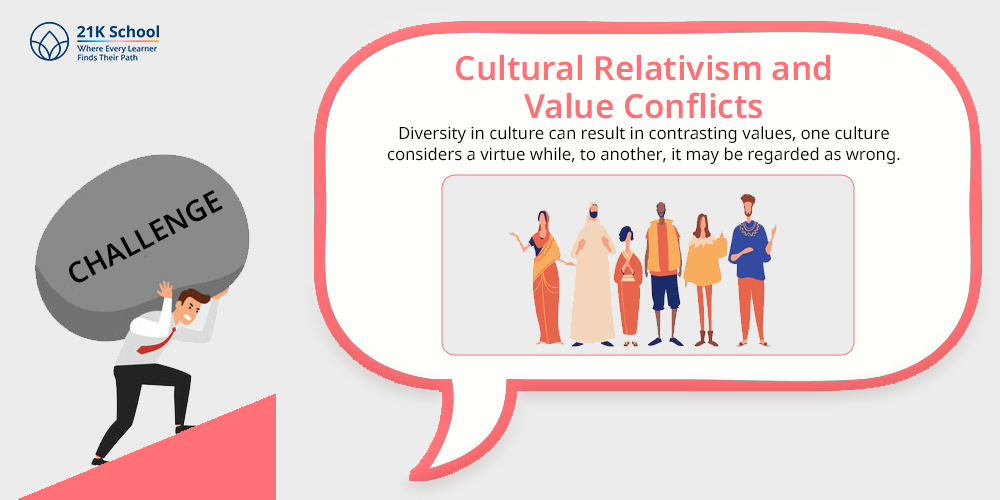 21K School
Where Every Learner Finds Their Path

CHALLENGE

Cultural Relativism and Value Conflicts

Diversity in culture can result in contrasting values, one culture considers a virtue while, to another, it may be regarded as wrong.